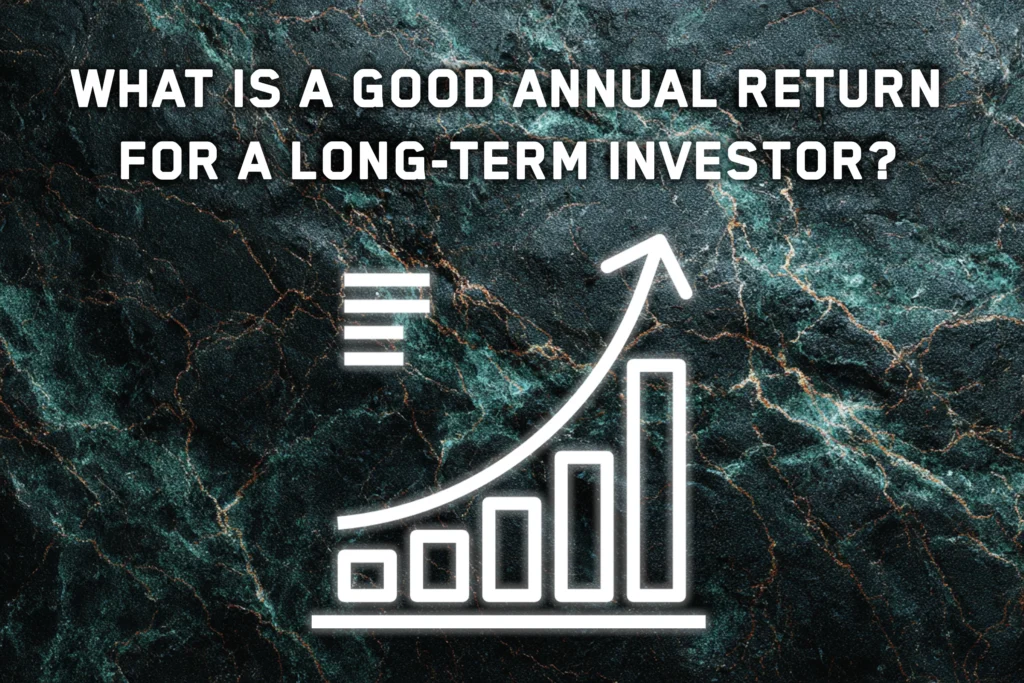 WHAT IS A GOOD ANNUAL RETURN FOR A LONG-TERM INVESTOR?